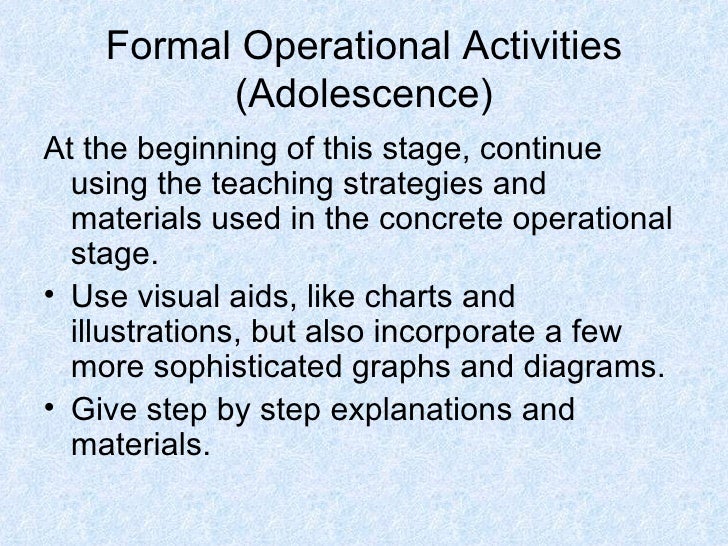 Formal Operational Activities (Adolescence)

At the beginning of this stage, continue using the teaching strategies and materials used in the concrete operational stage.

• Use visual aids, like charts and illustrations, but also incorporate a few more sophisticated graphs and diagrams.

• Give step by step explanations and materials.